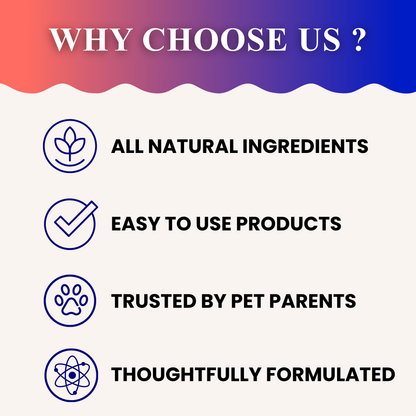 WHY CHOOSE US ?

ALL NATURAL INGREDIENTS

EASY TO USE PRODUCTS

TRUSTED BY PET PARENTS

THOUGHTFULLY FORMULATED